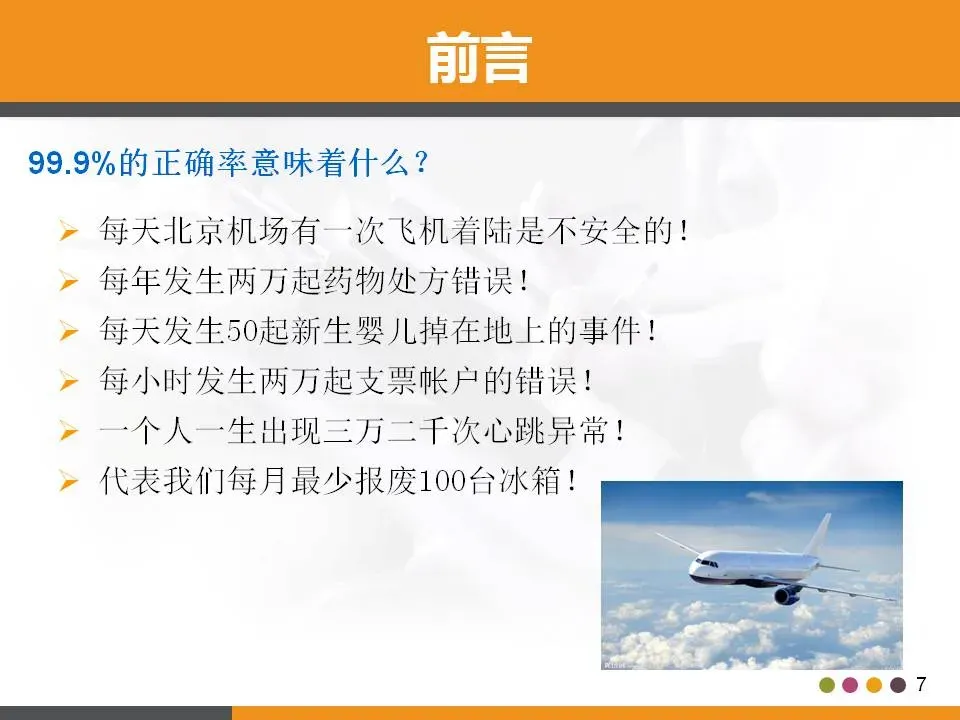 前言

99.9%的正确率意味着什么？

➢ 每天北京机场有一次飞机着陆是不安全的！
➢ 每年发生两万起药物处方错误！
➢ 每天发生50起新生婴儿掉在地上的事件！
➢ 每小时发生两万起支票帐户的错误！
➢ 一个人一生出现三万二千次心跳异常！
➢ 代表我们每月最少报废100台冰箱！

7